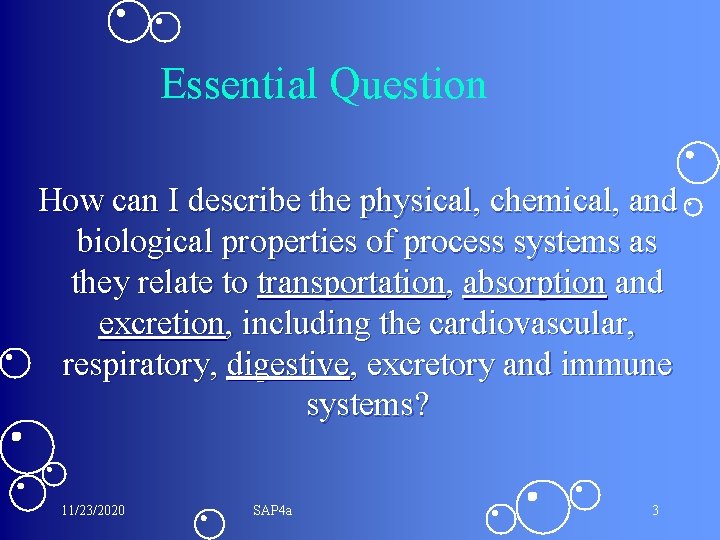 Essential Question

How can I describe the physical, chemical, and biological properties of process systems as they relate to transportation, absorption and excretion, including the cardiovascular, respiratory, digestive, excretory and immune systems?

11/23/2020

SAP4a

3